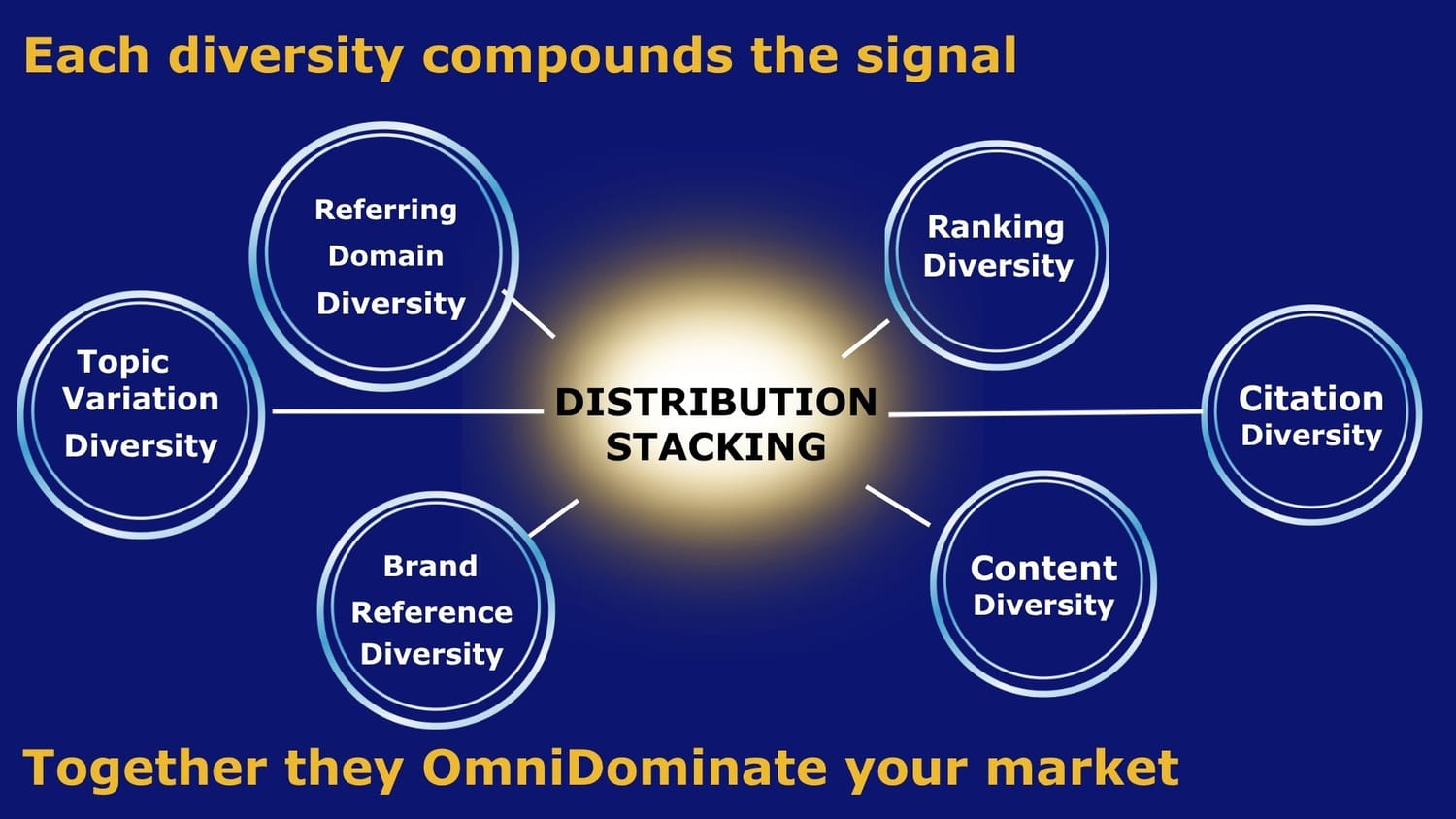 Each diversity compounds the signal

Referring Domain Diversity

Ranking Diversity

Topic Variation Diversity

DISTRIBUTION STACKING

Citation Diversity

Brand Reference Diversity

Content Diversity

Together they OmniDominate your market